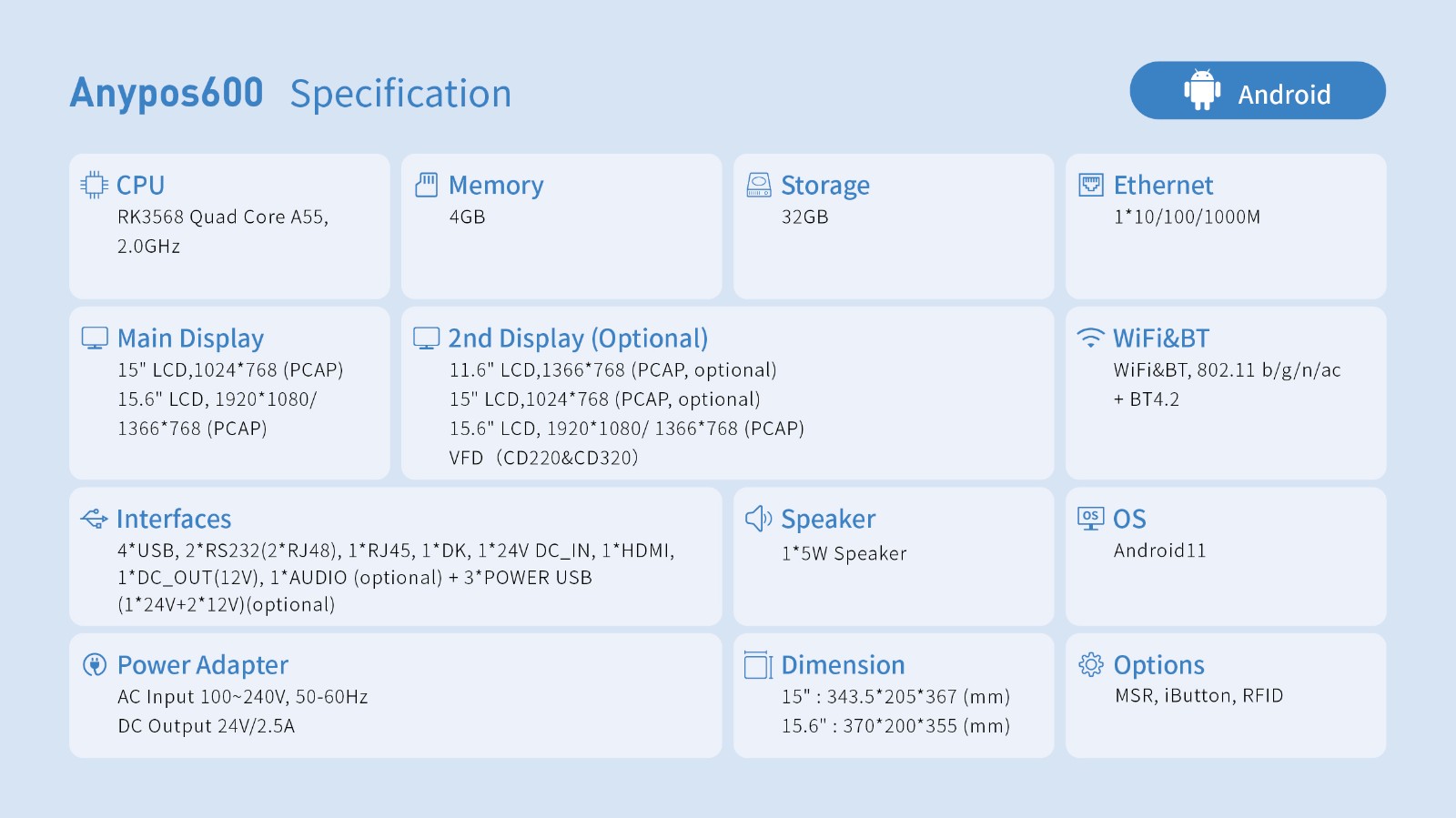 Anypos600 Specification

Android

CPU
RK3568 Quad Core A55, 2.0GHz

Memory
4GB

Storage
32GB

Ethernet
1*10/100/1000M

Main Display
15" LCD,1024*768 (PCAP)
15.6" LCD, 1920*1080/ 1366*768 (PCAP)

2nd Display (Optional)
11.6" LCD,1366*768 (PCAP, optional)
15" LCD,1024*768 (PCAP, optional)
15.6" LCD, 1920*1080/ 1366*768 (PCAP)
VFD (CD220&CD320)

WiFi&BT
WiFi&BT, 802.11 b/g/n/ac + BT4.2

Interfaces
4*USB, 2*RS232(2*RJ48), 1*RJ45, 1*DK, 1*24V DC_IN, 1*HDMI, 1*DC_OUT(12V), 1*AUDIO (optional) + 3*POWER USB (1*24V+2*12V)(optional)

Speaker
1*5W Speaker

OS
Android11

Power Adapter
AC Input 100~240V, 50-60Hz
DC Output 24V/2.5A

Dimension
15" : 343.5*205*367 (mm)
15.6" : 370*200*355 (mm)

Options
MSR, iButton, RFID